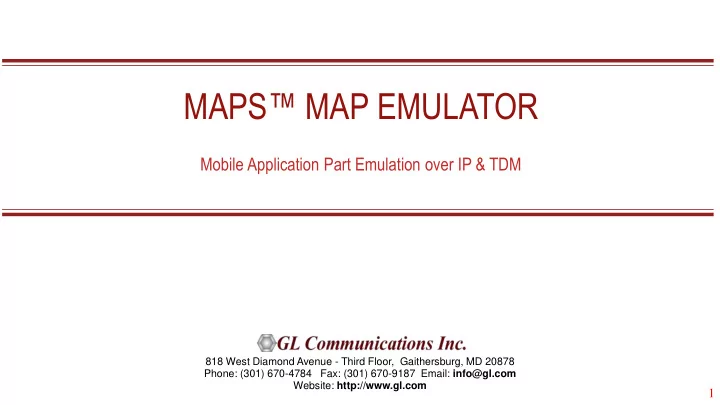 MAPS™ MAP EMULATOR

Mobile Application Part Emulation over IP & TDM

GL Communications Inc.

818 West Diamond Avenue - Third Floor, Gaithersburg, MD 20878
Phone: (301) 670-4784 Fax: (301) 670-9187 Email: info@gl.com
Website: http://www.gl.com

1